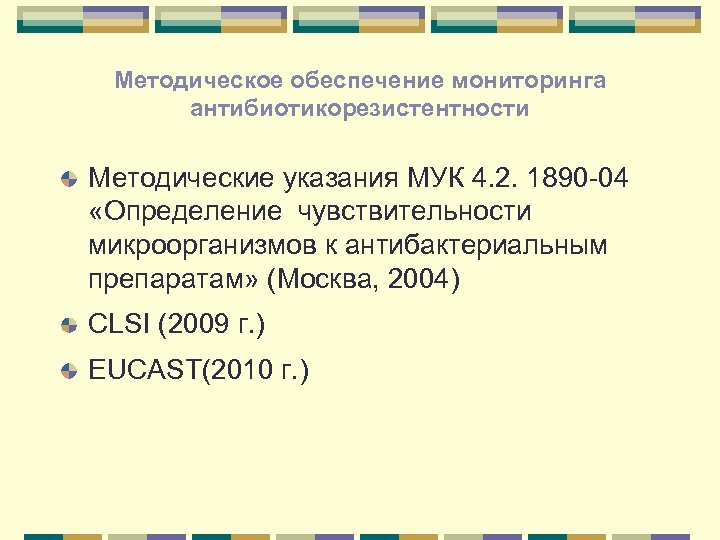 Методическое обеспечение мониторинга антибиотикорезистентности

Методические указания МУК 4.2. 1890-04 «Определение чувствительности микроорганизмов к антибактериальным препаратам» (Москва, 2004)

CLSI (2009 г.)

EUCAST(2010 г.)